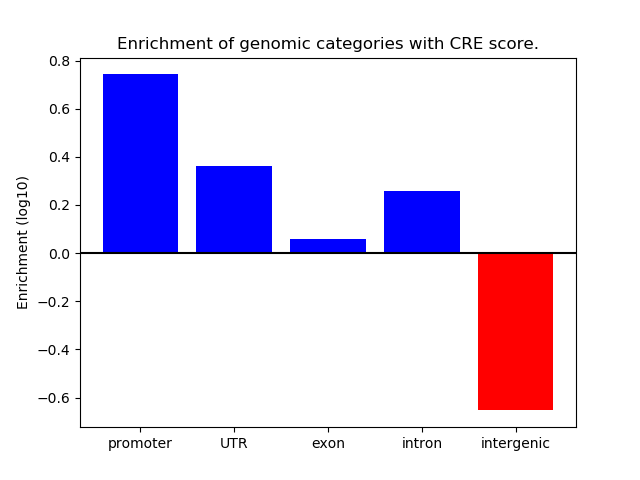 Enrichment of genomic categories with CRE score.

Enrichment (log10)

0.8
0.6
0.4
0.2
0.0
−0.2
−0.4
−0.6

promoter
UTR
exon
intron
intergenic